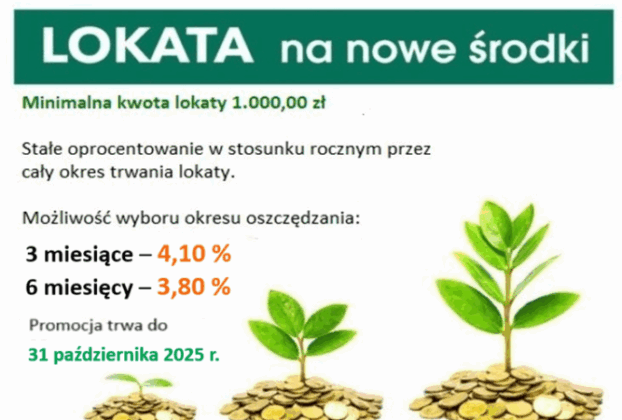 LOKATA na nowe środki

Minimalna kwota lokaty 1.000,00 zł

Stałe oprocentowanie w stosunku rocznym przez cały okres trwania lokaty.

Możliwość wyboru okresu oszczędzania:

3 miesiące – 4,10 %

6 miesięcy – 3,80 %

Promocja trwa do

31 października 2025 r.